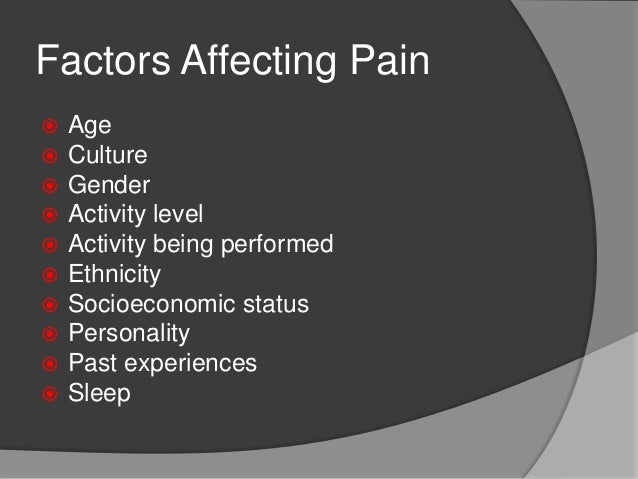 Factors Affecting Pain

- Age
- Culture
- Gender
- Activity level
- Activity being performed
- Ethnicity
- Socioeconomic status
- Personality
- Past experiences
- Sleep